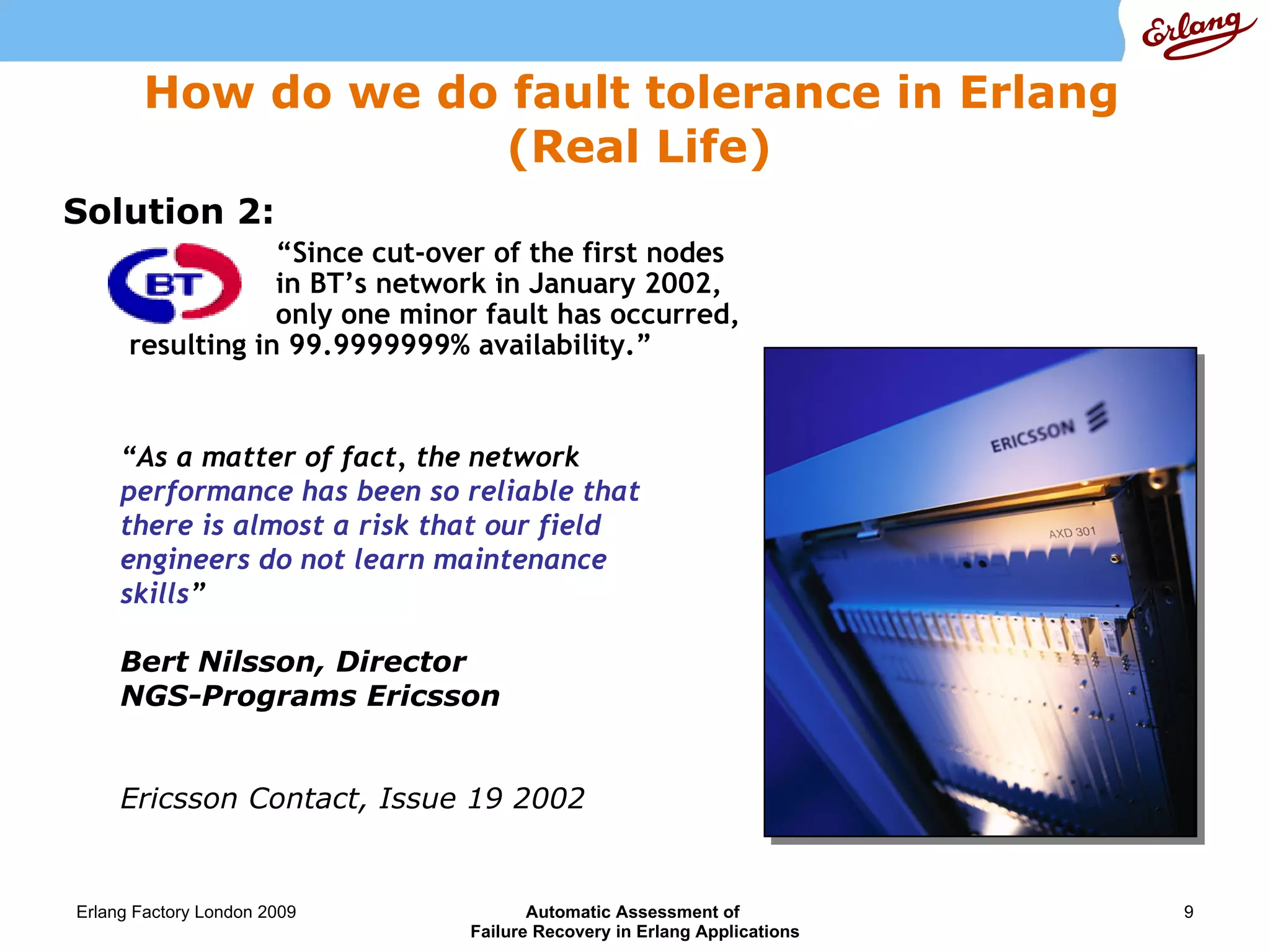 Erlang

How do we do fault tolerance in Erlang (Real Life)

Solution 2:

BT

“Since cut-over of the first nodes in BT’s network in January 2002, only one minor fault has occurred, resulting in 99.9999999% availability.”

“As a matter of fact, the network performance has been so reliable that there is almost a risk that our field engineers do not learn maintenance skills”

Bert Nilsson, Director NGS-Programs Ericsson

Ericsson Contact, Issue 19 2002

ERICSSON

AXD 301

Erlang Factory London 2009

Automatic Assessment of Failure Recovery in Erlang Applications

9